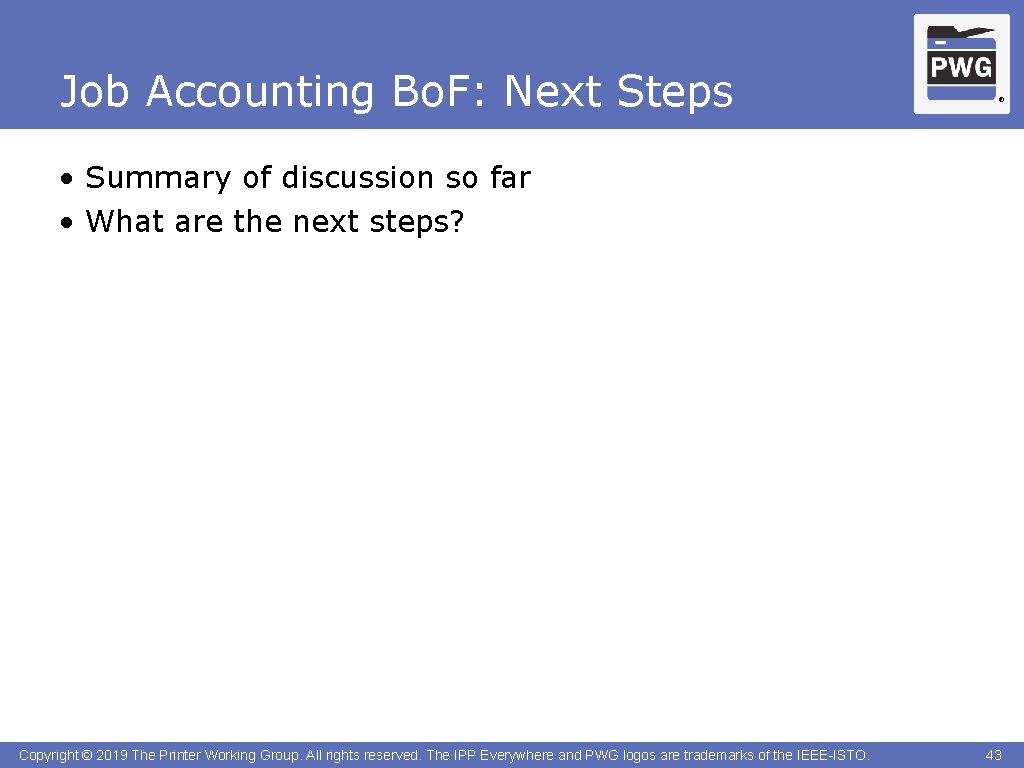 Job Accounting Bo.F: Next Steps

PWG ®

• Summary of discussion so far
• What are the next steps?

Copyright © 2019 The Printer Working Group. All rights reserved. The IPP Everywhere and PWG logos are trademarks of the IEEE-ISTO.

43